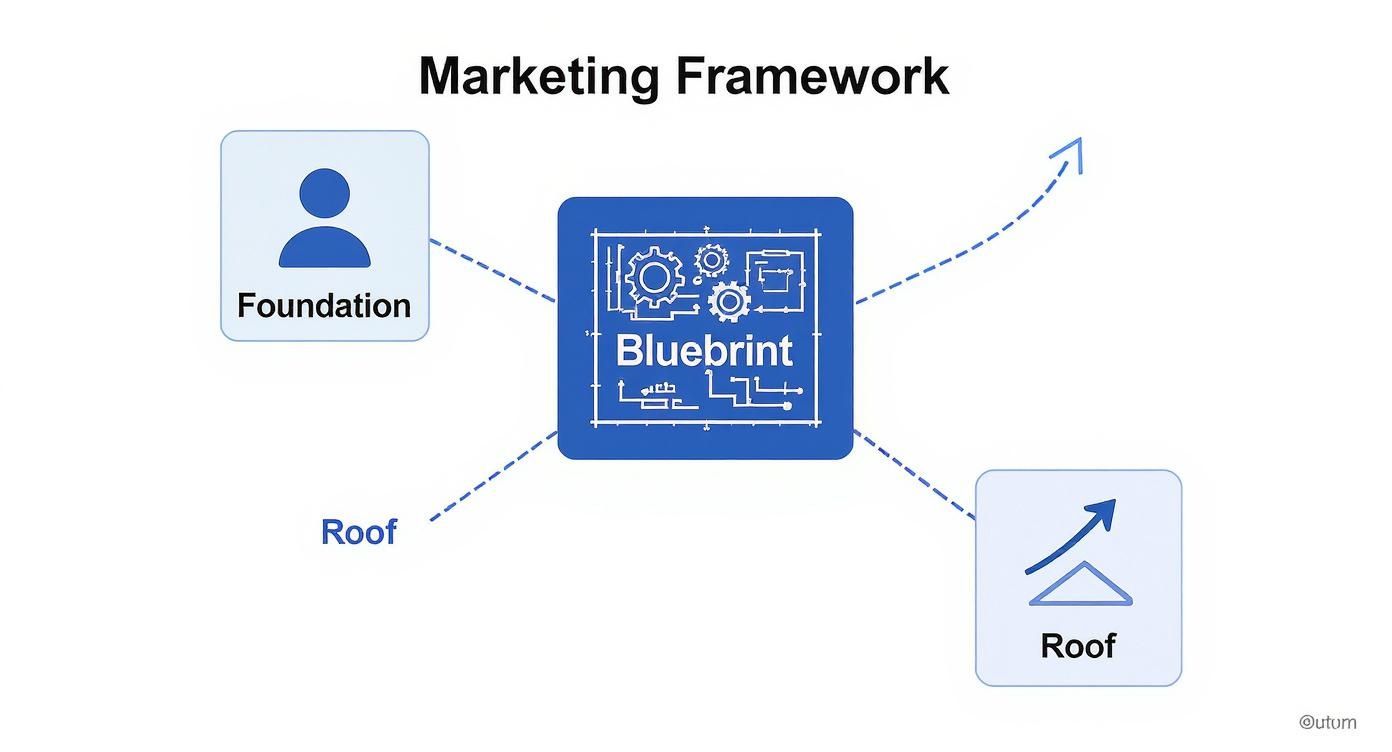 Marketing Framework

Foundation

Bluebrint

Roof

Roof

©utum